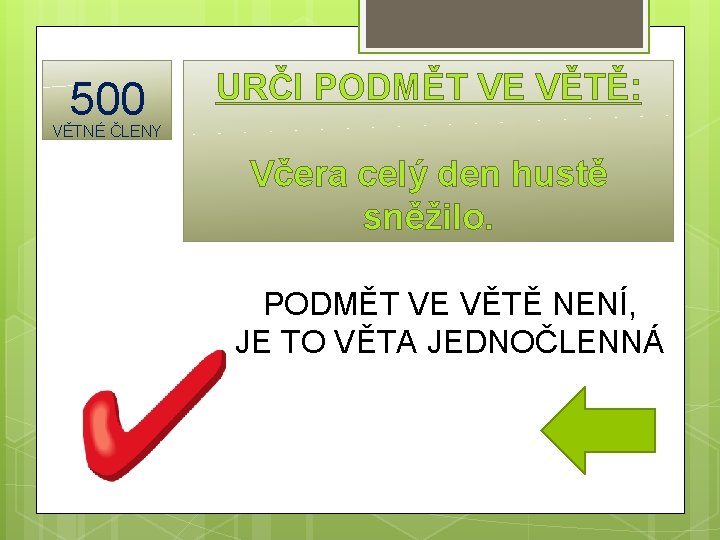 500
VĚTNÉ ČLENY

URČI PODMĚT VE VĚTĚ:

Včera celý den hustě sněžilo.

PODMĚT VE VĚTĚ NENÍ,
JE TO VĚTA JEDNOČLENNÁ